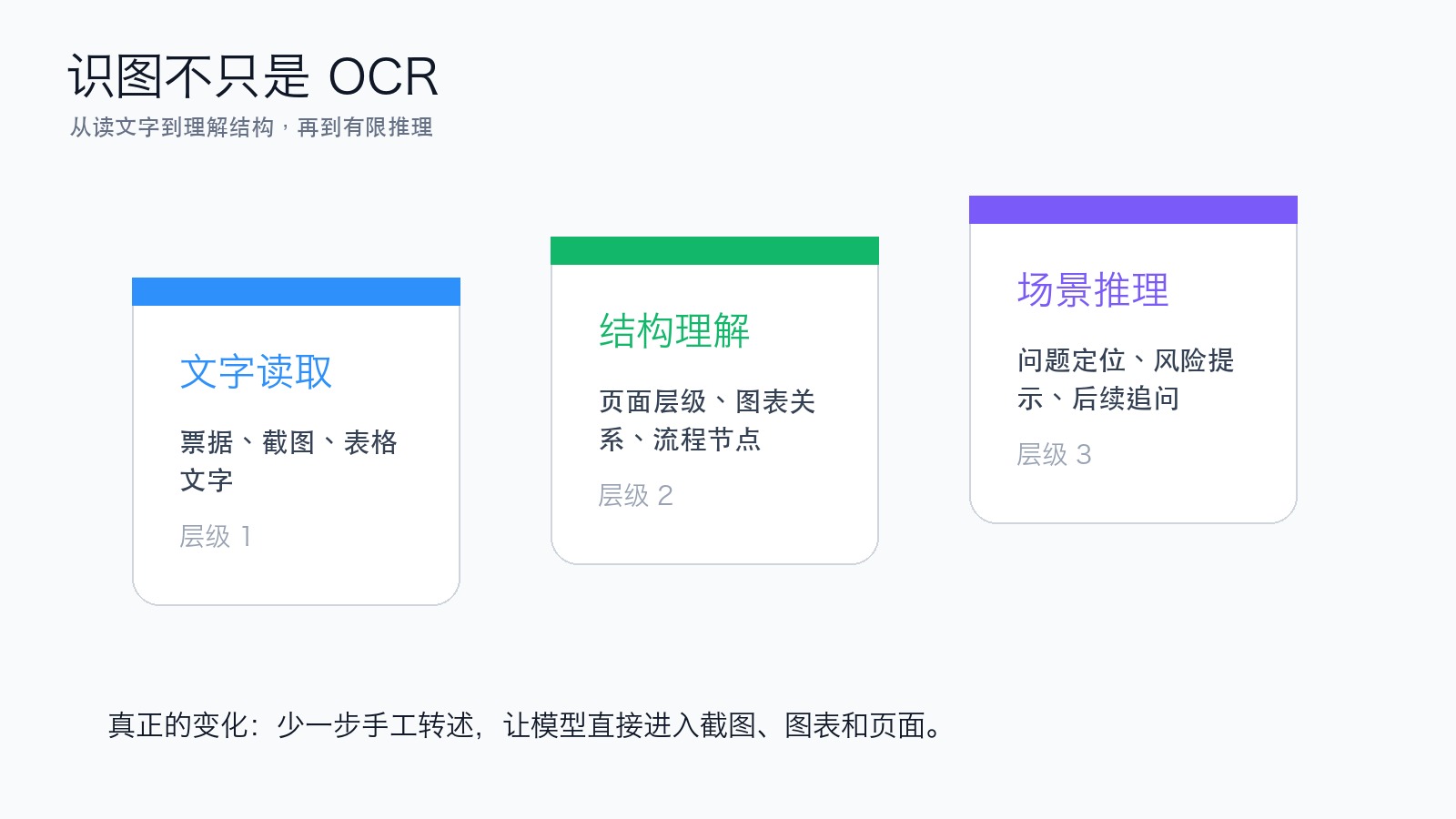 识图不只是 OCR
从读文字到理解结构，再到有限推理

文字读取
票据、截图、表格文字
层级 1

结构理解
页面层级、图表关系、流程节点
层级 2

场景推理
问题定位、风险提示、后续追问
层级 3

真正的变化：少一步手工转述，让模型直接进入截图、图表和页面。